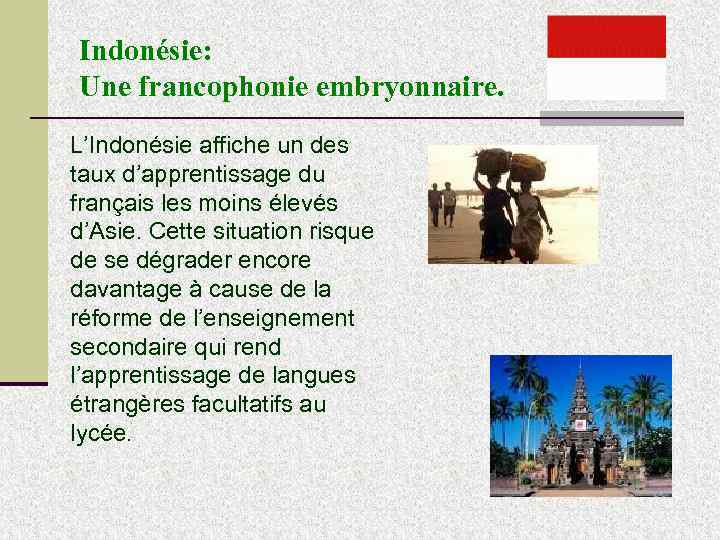 Indonésie:
Une francophonie embryonnaire.

L'Indonésie affiche un des taux d'apprentissage du français les moins élevés d'Asie. Cette situation risque de se dégrader encore davantage à cause de la réforme de l'enseignement secondaire qui rend l'apprentissage de langues étrangères facultatifs au lycée.